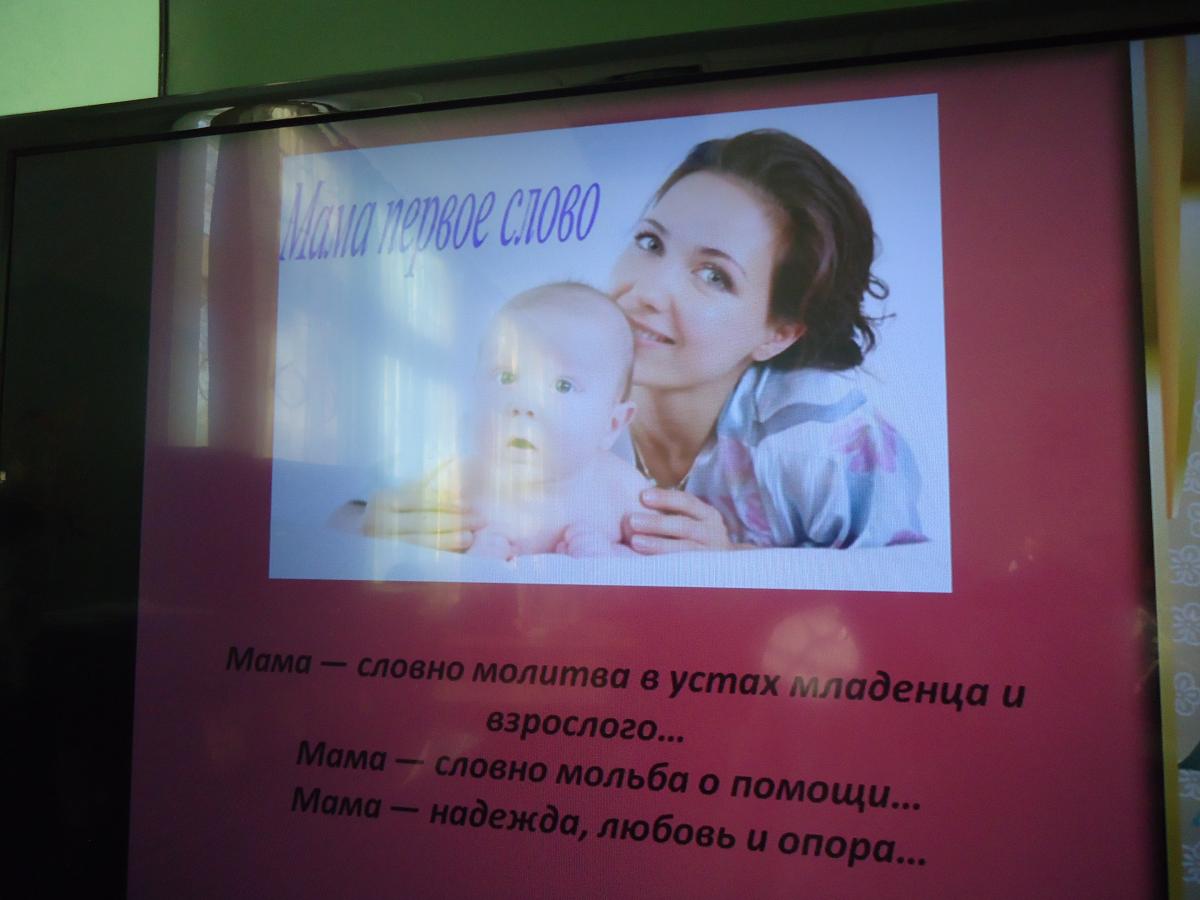 Мама первое слово

Мама — словно молитва в устах младенца и взрослого…
Мама — словно мольба о помощи…
Мама — надежда, любовь и опора…